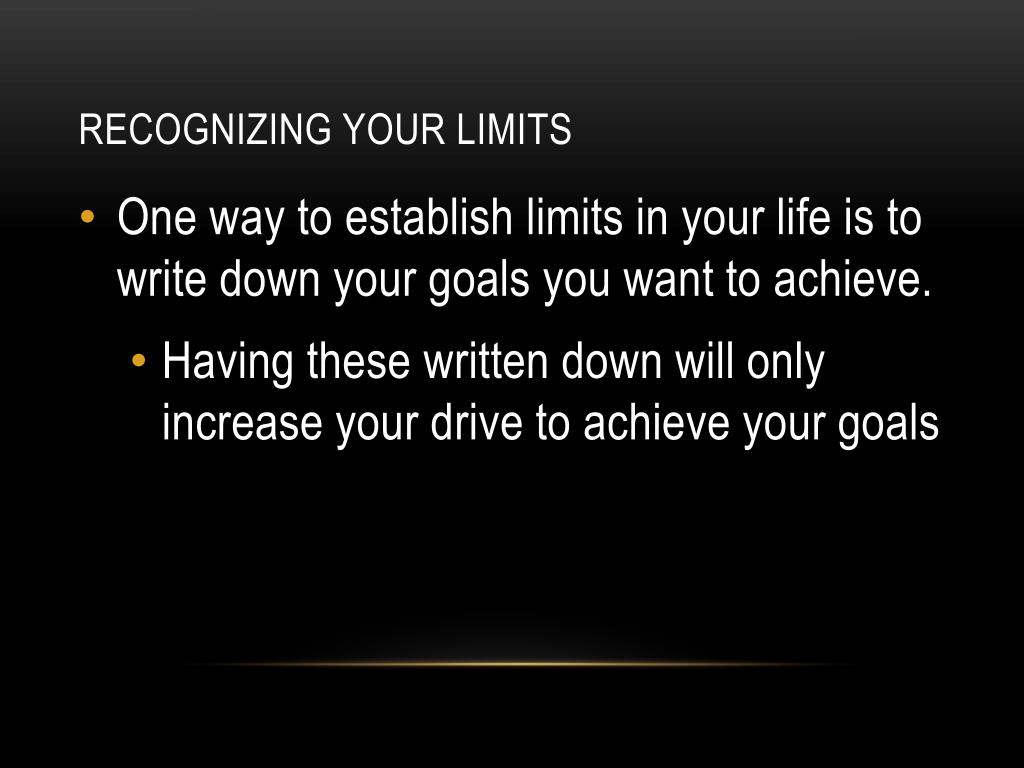 RECOGNIZING YOUR LIMITS

• One way to establish limits in your life is to write down your goals you want to achieve.

• Having these written down will only increase your drive to achieve your goals